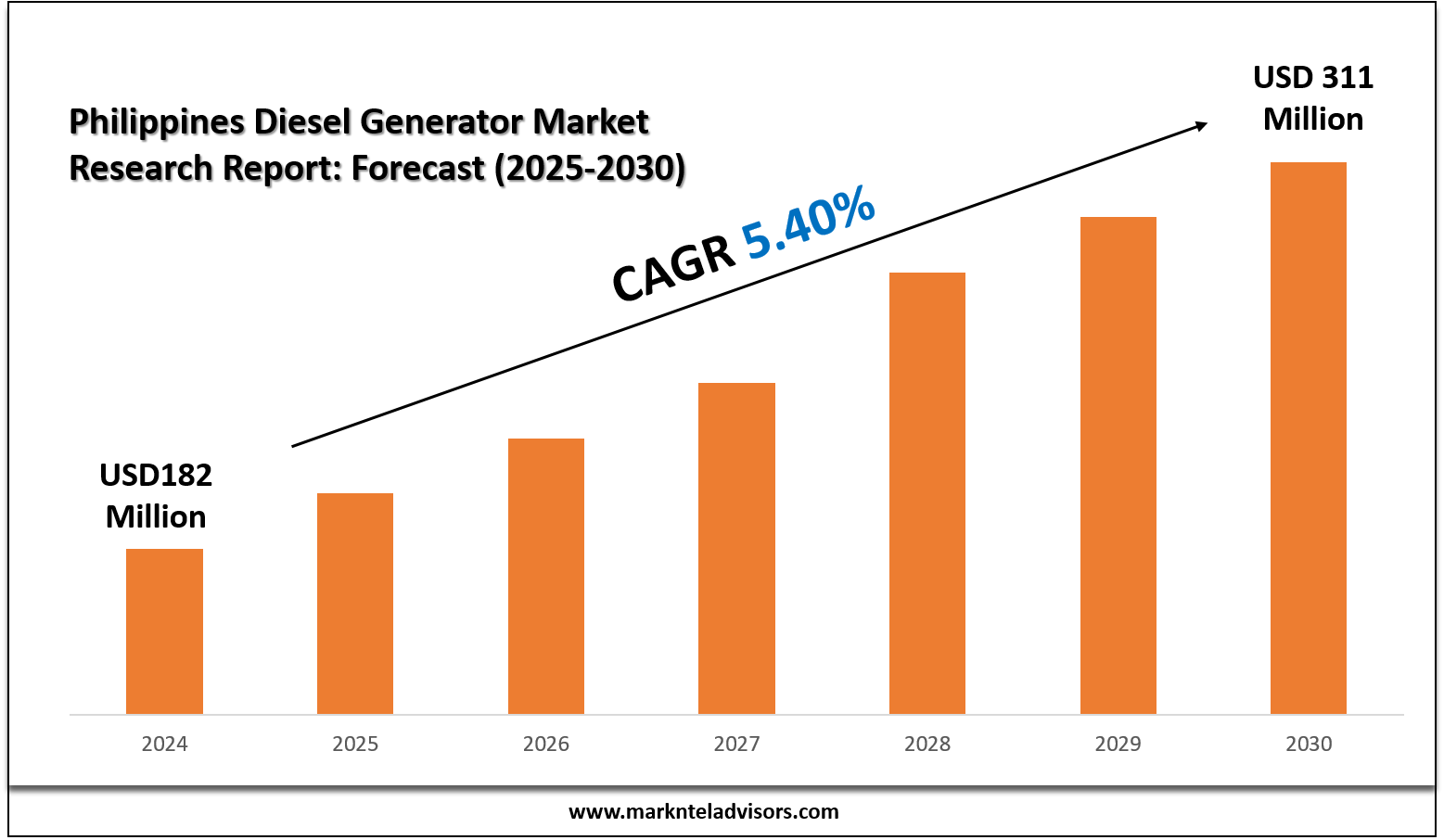 Philippines Diesel Generator Market Research Report: Forecast (2025-2030)

USD 311 Million

CAGR 5.40%

USD182 Million

2024
2025
2026
2027
2028
2029
2030

www.marknteladvisors.com